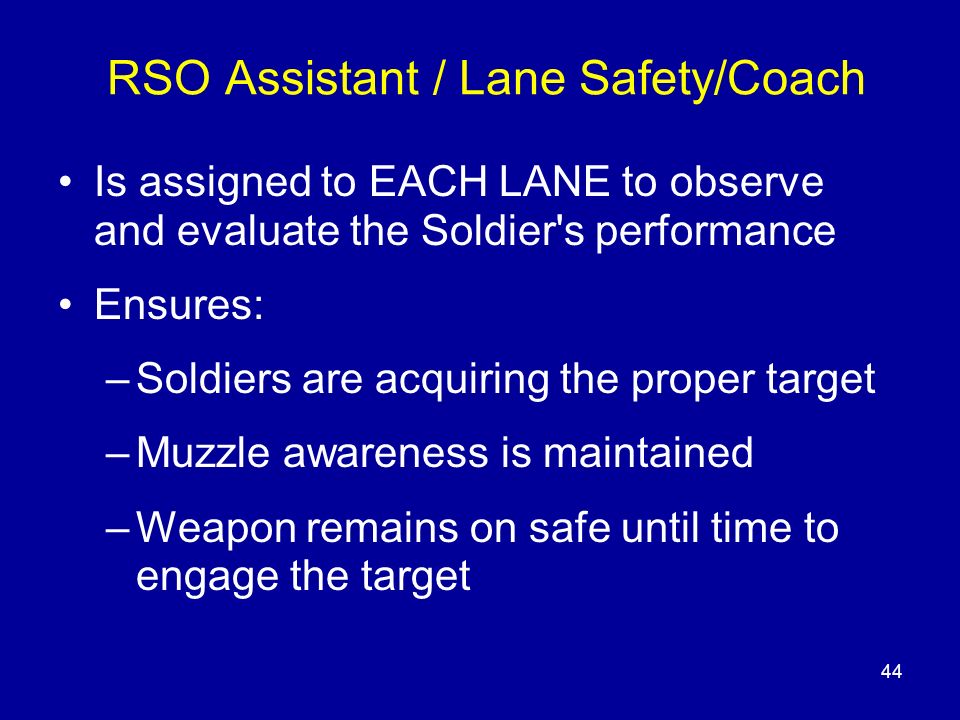 RSO Assistant / Lane Safety/Coach

• Is assigned to EACH LANE to observe and evaluate the Soldier's performance

• Ensures:

– Soldiers are acquiring the proper target

– Muzzle awareness is maintained

– Weapon remains on safe until time to engage the target

44